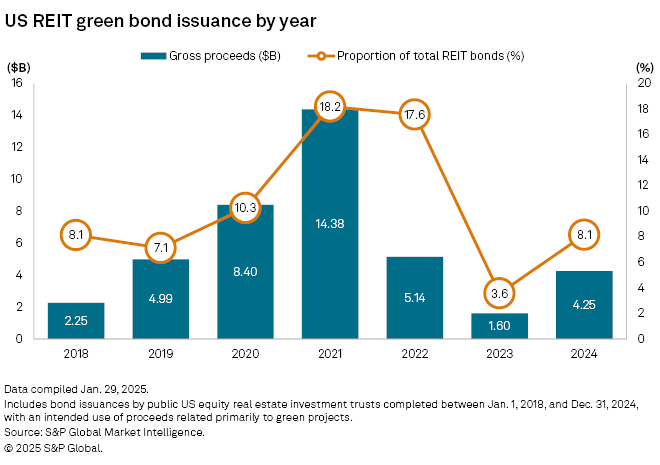 US REIT green bond issuance by year

Gross proceeds ($B)
Proportion of total REIT bonds (%)

($B)
16
14
12
10
8
6
4
2
0

(%)
20
18
16
14
12
10
8
6
4
2
0

8.1
7.1
10.3
18.2
17.6
3.6
8.1

2.25
4.99
8.40
14.38
5.14
1.60
4.25

2018
2019
2020
2021
2022
2023
2024

Data compiled Jan. 29, 2025.
Includes bond issuances by public US equity real estate investment trusts completed between Jan. 1, 2018, and Dec. 31, 2024, with an intended use of proceeds related primarily to green projects.
Source: S&P Global Market Intelligence.
© 2025 S&P Global.